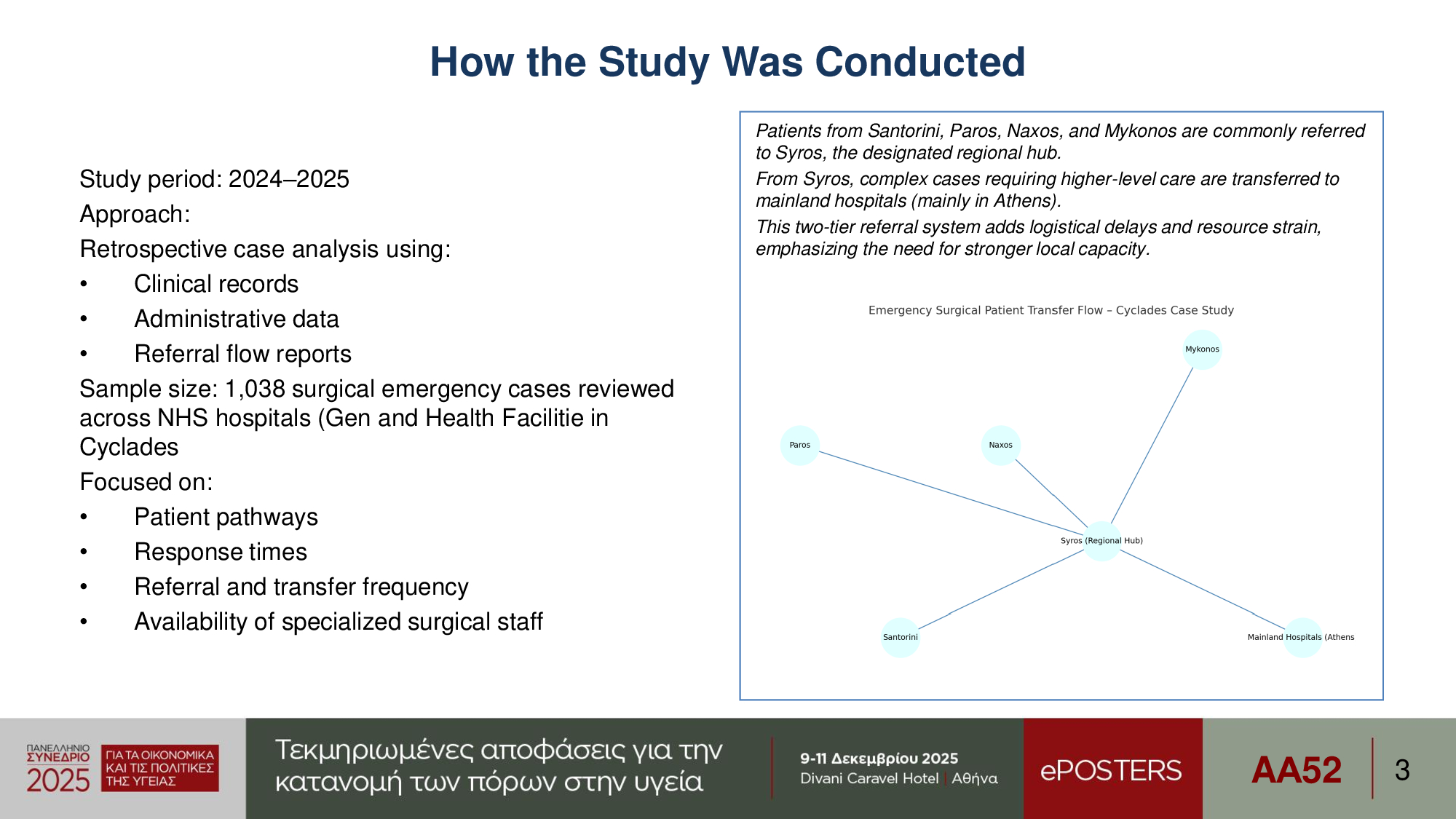 How the Study Was Conducted

Study period: 2024–2025
Approach:
Retrospective case analysis using:
• Clinical records
• Administrative data
• Referral flow reports
Sample size: 1,038 surgical emergency cases reviewed across NHS hospitals (Gen and Health Facilitie in Cyclades
Focused on:
• Patient pathways
• Response times
• Referral and transfer frequency
• Availability of specialized surgical staff

Patients from Santorini, Paros, Naxos, and Mykonos are commonly referred to Syros, the designated regional hub.
From Syros, complex cases requiring higher-level care are transferred to mainland hospitals (mainly in Athens).
This two-tier referral system adds logistical delays and resource strain, emphasizing the need for stronger local capacity.

Emergency Surgical Patient Transfer Flow – Cyclades Case Study
Mykonos
Paros
Naxos
Syros (Regional Hub)
Santorini
Mainland Hospitals (Athens

ΠΑΝΕΛΛΗΝΙΟ ΣΥΝΕΔΡΙΟ 2025
ΓΙΑ ΤΑ ΟΙΚΟΝΟΜΙΚΑ ΚΑΙ ΤΙΣ ΠΟΛΙΤΙΚΕΣ ΤΗΣ ΥΓΕΙΑΣ
Τεκμηριωμένες αποφάσεις για την κατανομή των πόρων στην υγεία
9-11 Δεκεμβρίου 2025
Divani Caravel Hotel | Αθήνα
ePOSTERS
AA52
3